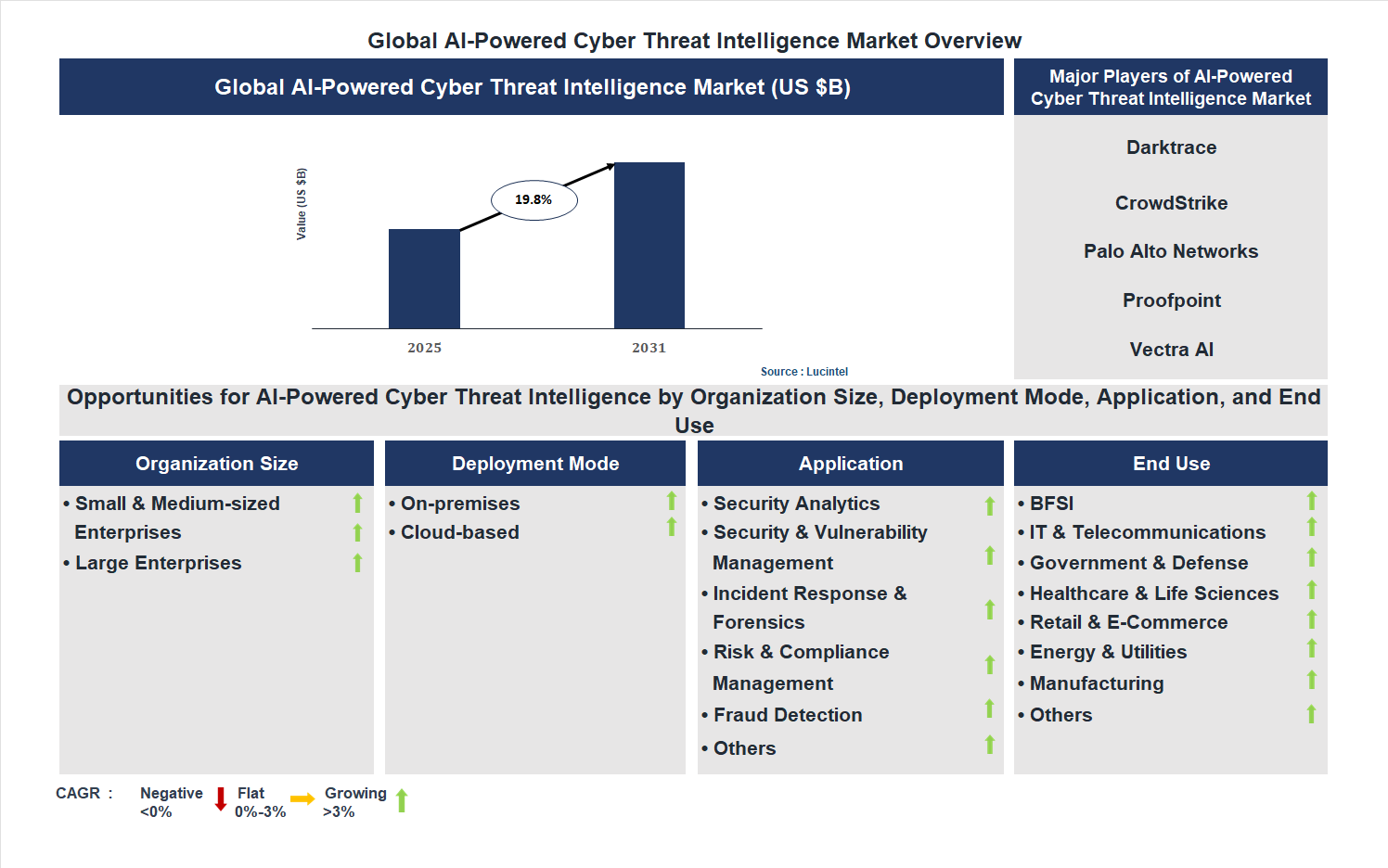 Global AI-Powered Cyber Threat Intelligence Market Overview

Global AI-Powered Cyber Threat Intelligence Market (US $B)

Value (US $B)

19.8%

2025

2031

Source : Lucintel

Major Players of AI-Powered Cyber Threat Intelligence Market

Darktrace

CrowdStrike

Palo Alto Networks

Proofpoint

Vectra AI

Opportunities for AI-Powered Cyber Threat Intelligence by Organization Size, Deployment Mode, Application, and End Use

Organization Size

• Small & Medium-sized Enterprises
• Large Enterprises

Deployment Mode

• On-premises
• Cloud-based

Application

• Security Analytics
• Security & Vulnerability Management
• Incident Response & Forensics
• Risk & Compliance Management
• Fraud Detection
• Others

End Use

• BFSI
• IT & Telecommunications
• Government & Defense
• Healthcare & Life Sciences
• Retail & E-Commerce
• Energy & Utilities
• Manufacturing
• Others

CAGR : Negative <0% Flat 0%-3% Growing >3%